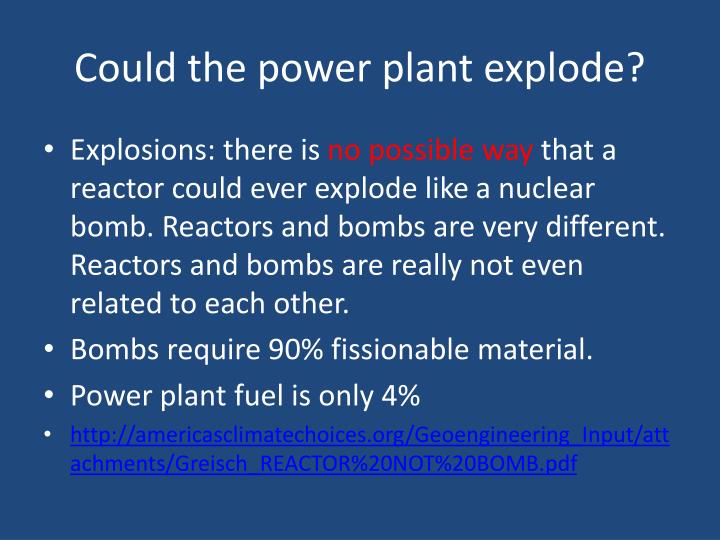 Could the power plant explode?

• Explosions: there is no possible way that a reactor could ever explode like a nuclear bomb. Reactors and bombs are very different. Reactors and bombs are really not even related to each other.
• Bombs require 90% fissionable material.
• Power plant fuel is only 4%
• http://americasclimatechoices.org/Geoengineering_Input/attachments/Greisch_REACTOR%20NOT%20BOMB.pdf